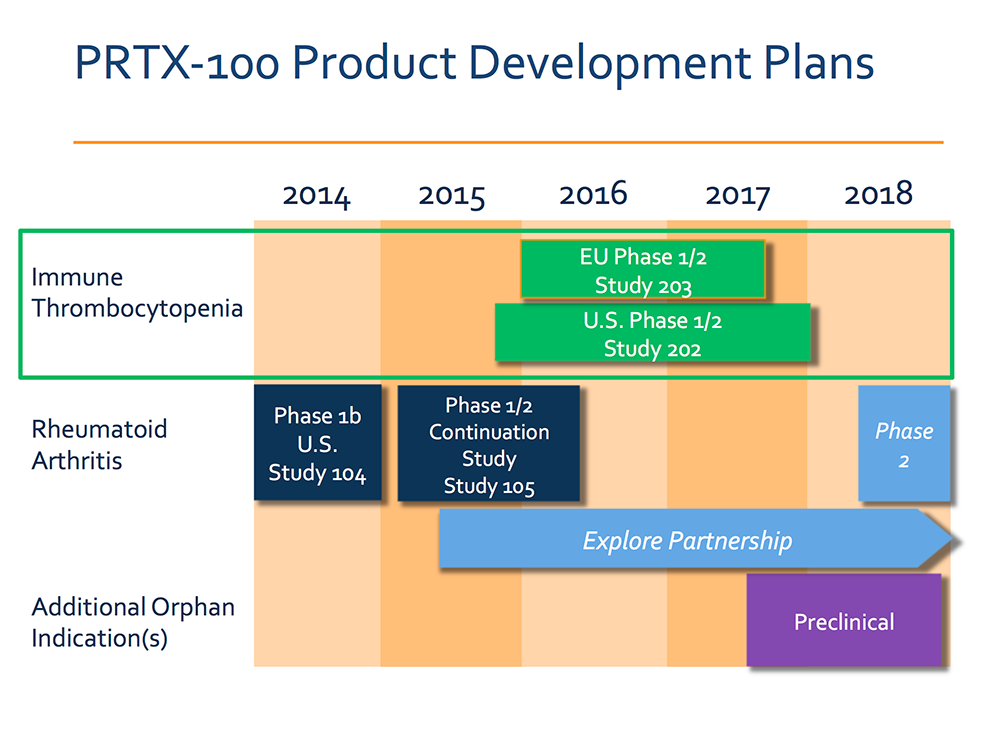 PRTX-100 Product Development Plans

2014 2015 2016 2017 2018

Immune Thrombocytopenia

EU Phase 1/2 Study 203

U.S. Phase 1/2 Study 202

Rheumatoid Arthritis

Phase 1b U.S. Study 104

Phase 1/2 Continuation Study Study 105

Phase 2

Explore Partnership

Additional Orphan Indication(s)

Preclinical